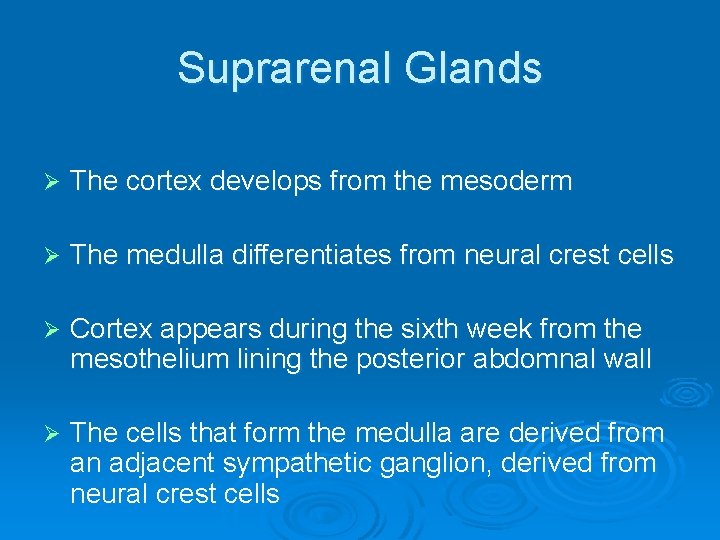 Suprarenal Glands

➢ The cortex develops from the mesoderm

➢ The medulla differentiates from neural crest cells

➢ Cortex appears during the sixth week from the mesothelium lining the posterior abdomnal wall

➢ The cells that form the medulla are derived from an adjacent sympathetic ganglion, derived from neural crest cells